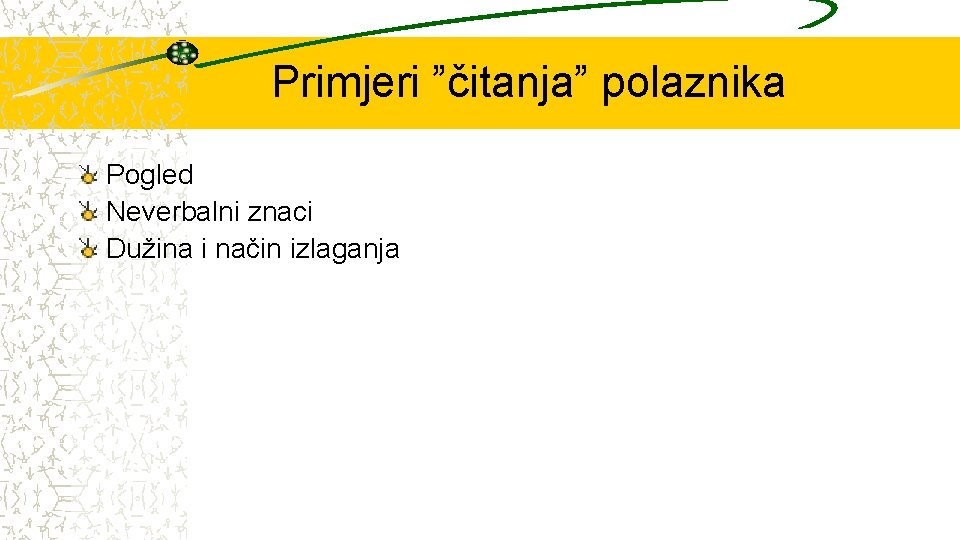 Primjeri ”čitanja” polaznika

Pogled
Neverbalni znaci
Dužina i način izlaganja